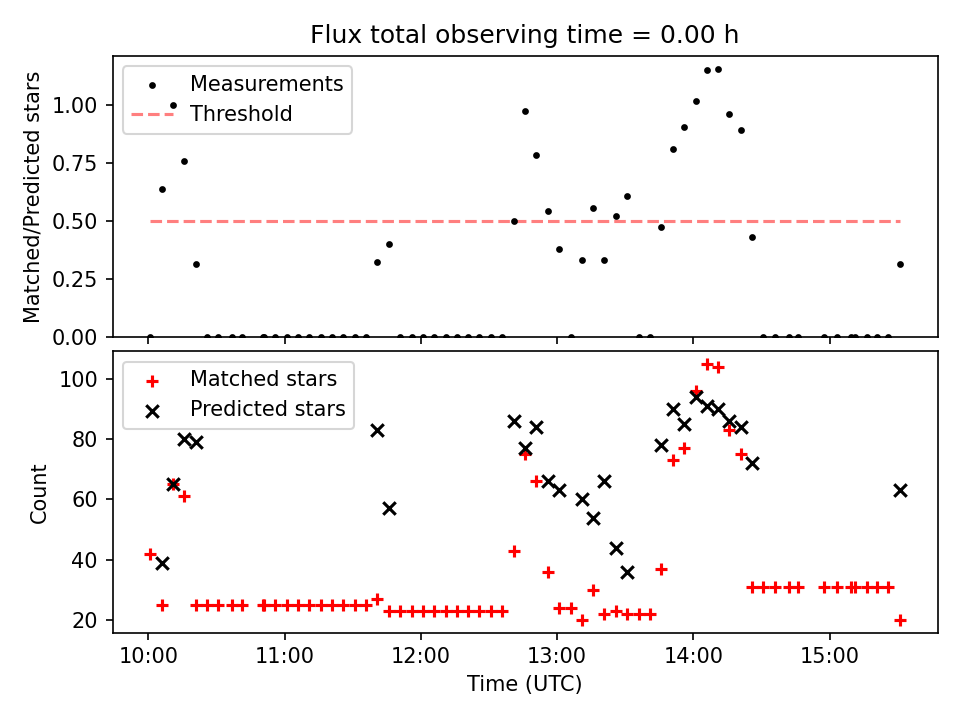 Flux total observing time = 0.00 h

Measurements
Threshold

Matched/Predicted stars

1.00
0.75
0.50
0.25
0.00

Matched stars
Predicted stars

Count

100
80
60
40
20

10:00
11:00
12:00
13:00
14:00
15:00

Time (UTC)